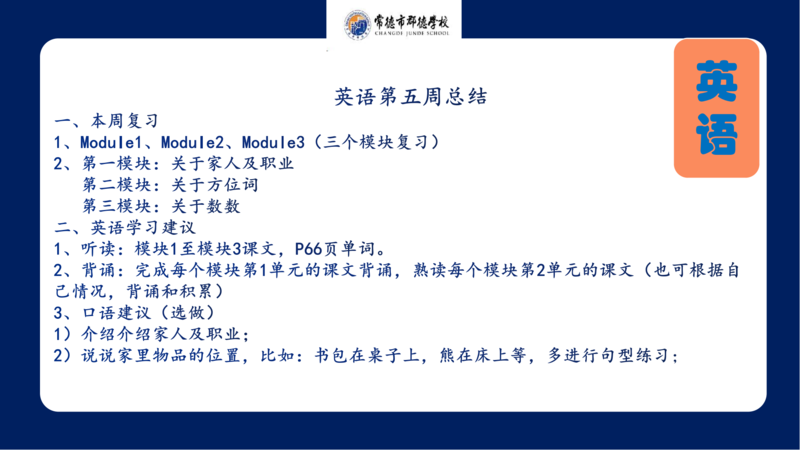 常德市郡德学校
CHANGDE JUNDE SCHOOL

英语

英语第五周总结

一、本周复习
1、Module1、Module2、Module3（三个模块复习）
2、第一模块：关于家人及职业
第二模块：关于方位词
第三模块：关于数数
二、英语学习建议
1、听读：模块1至模块3课文，P66页单词。
2、背诵：完成每个模块第1单元的课文背诵，熟读每个模块第2单元的课文（也可根据自己情况，背诵和积累）
3、口语建议（选做）
1）介绍介绍家人及职业；
2）说说家里物品的位置，比如：书包在桌子上，熊在床上等，多进行句型练习；